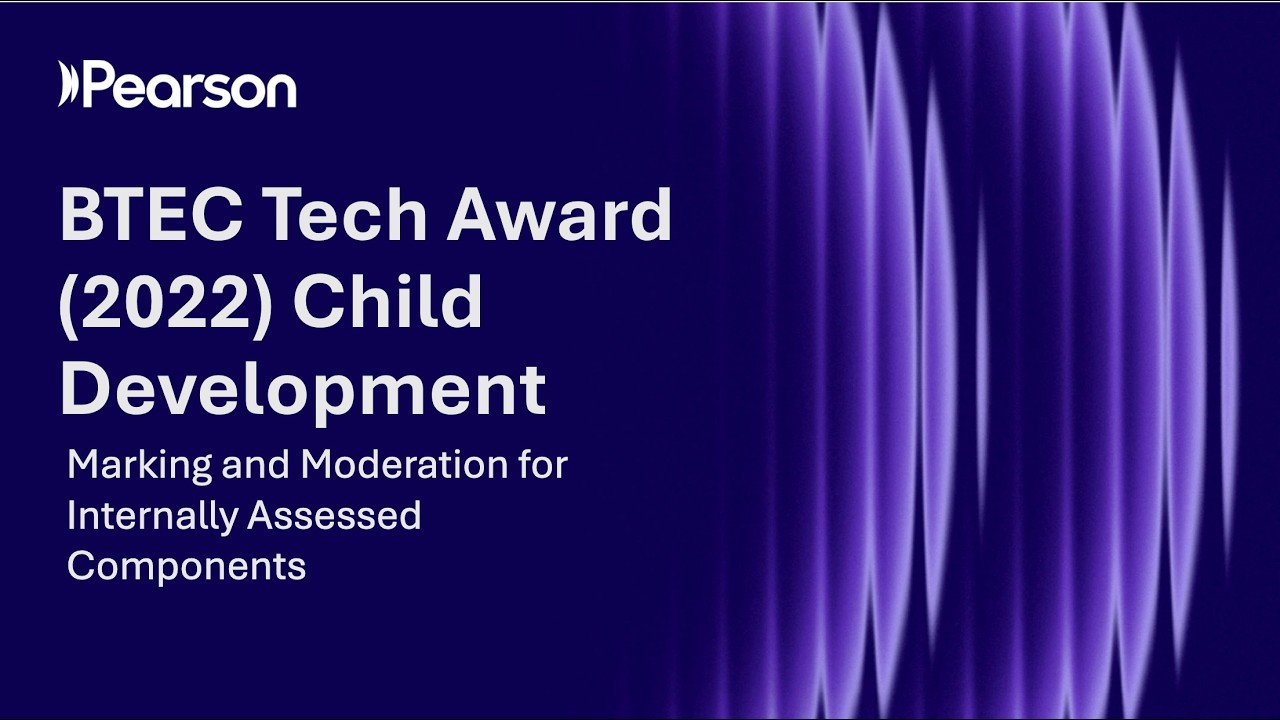 Pearson

BTEC Tech Award (2022) Child Development

Marking and Moderation for Internally Assessed Components